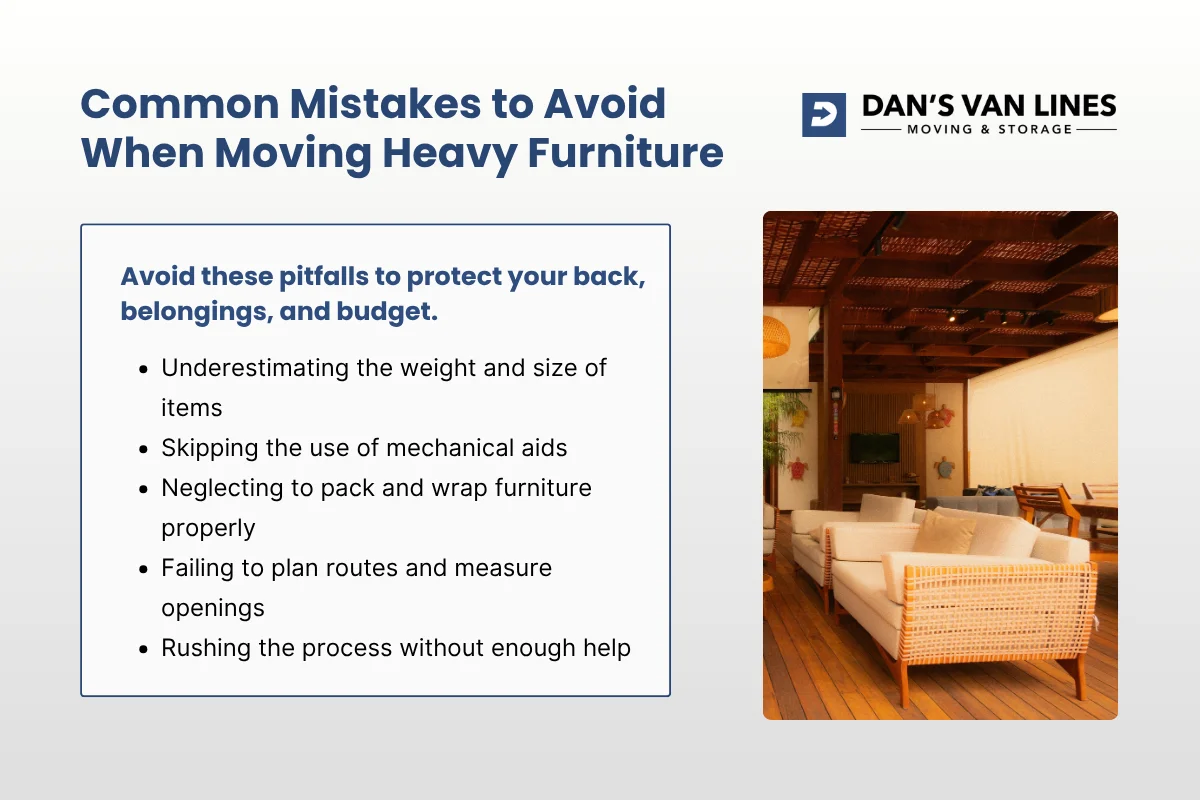 Common Mistakes to Avoid When Moving Heavy Furniture

DAN'S VAN LINES
MOVING & STORAGE

Avoid these pitfalls to protect your back, belongings, and budget.

- Underestimating the weight and size of items
- Skipping the use of mechanical aids
- Neglecting to pack and wrap furniture properly
- Failing to plan routes and measure openings
- Rushing the process without enough help